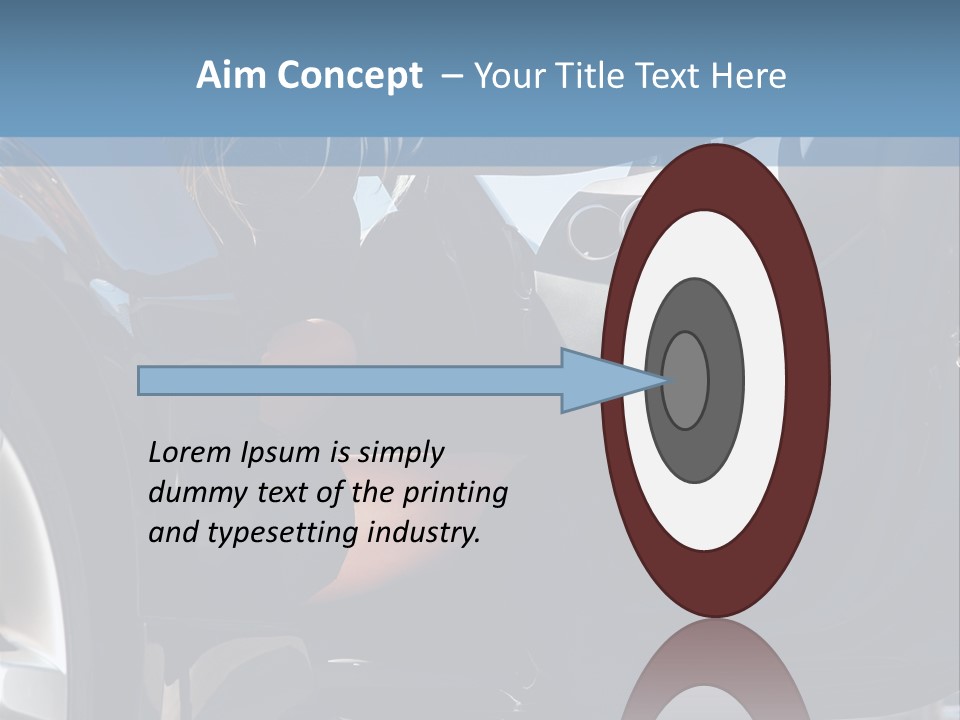 Aim Concept – Your Title Text Here

Lorem Ipsum is simply dummy text of the printing and typesetting industry.